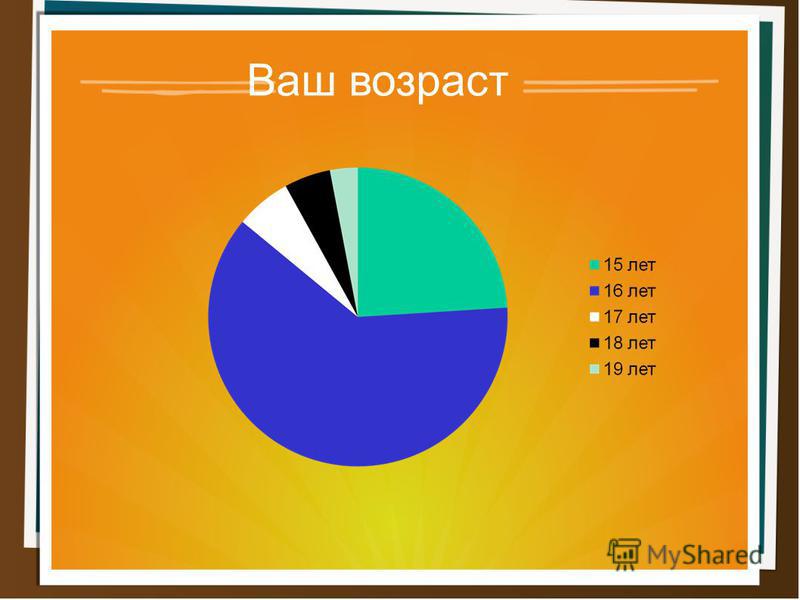 Ваш возраст

15 лет
16 лет
17 лет
18 лет
19 лет

MyShared